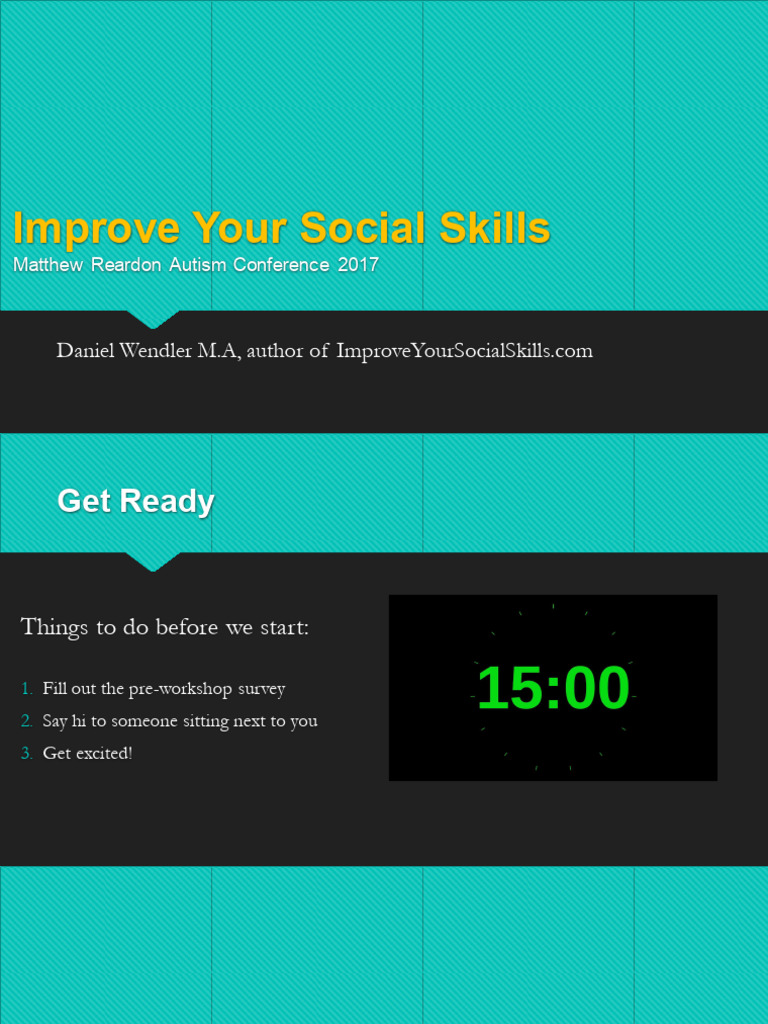 Improve Your Social Skills
Matthew Reardon Autism Conference 2017

Daniel Wendler M.A, author of ImproveYourSocialSkills.com

Get Ready

Things to do before we start:

1. Fill out the pre-workshop survey
2. Say hi to someone sitting next to you
3. Get excited!

15:00